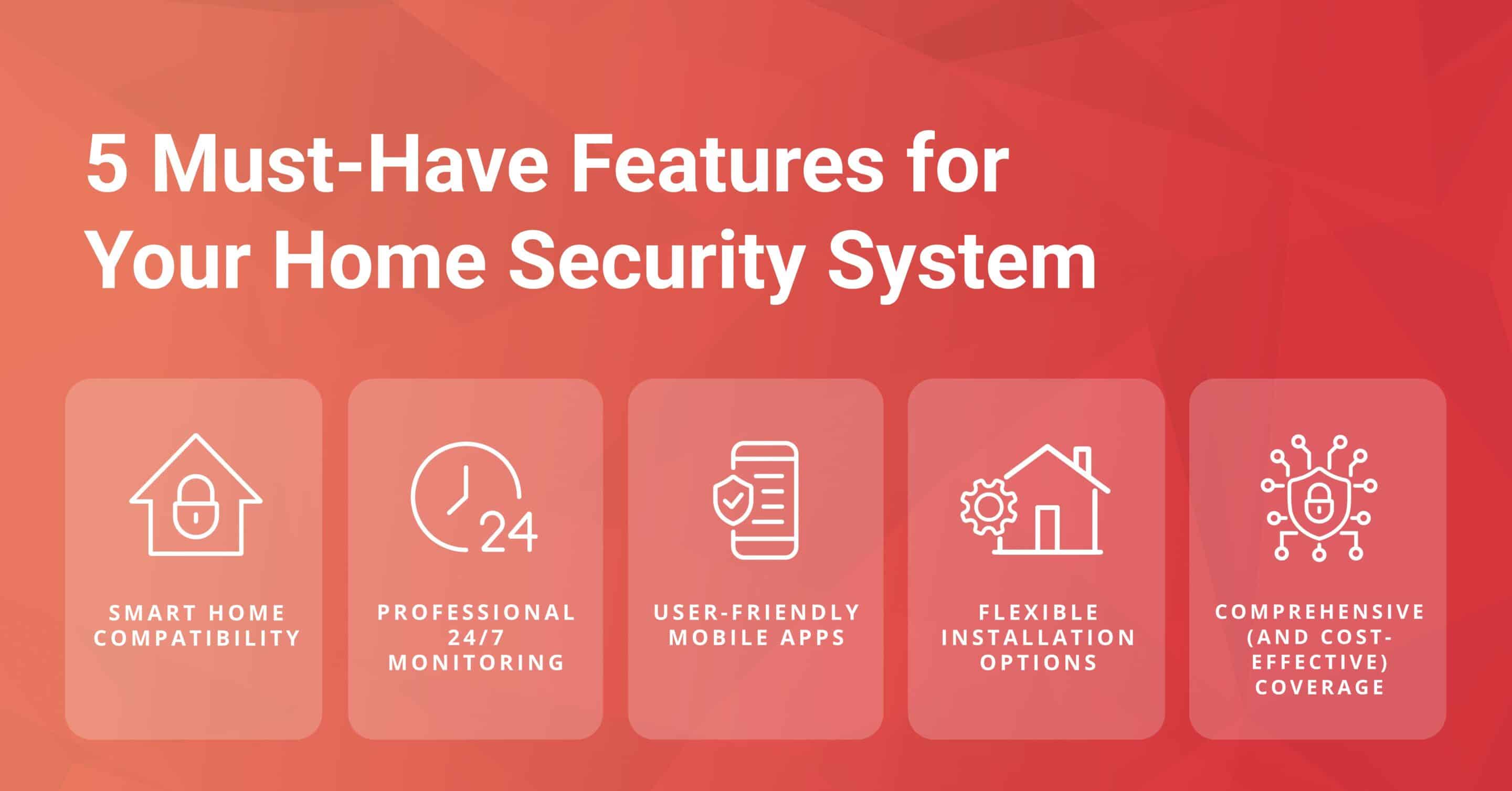 5 Must-Have Features for Your Home Security System

SMART HOME COMPATIBILITY

24

PROFESSIONAL 24/7 MONITORING

USER-FRIENDLY MOBILE APPS

FLEXIBLE INSTALLATION OPTIONS

COMPREHENSIVE (AND COST-EFFECTIVE) COVERAGE